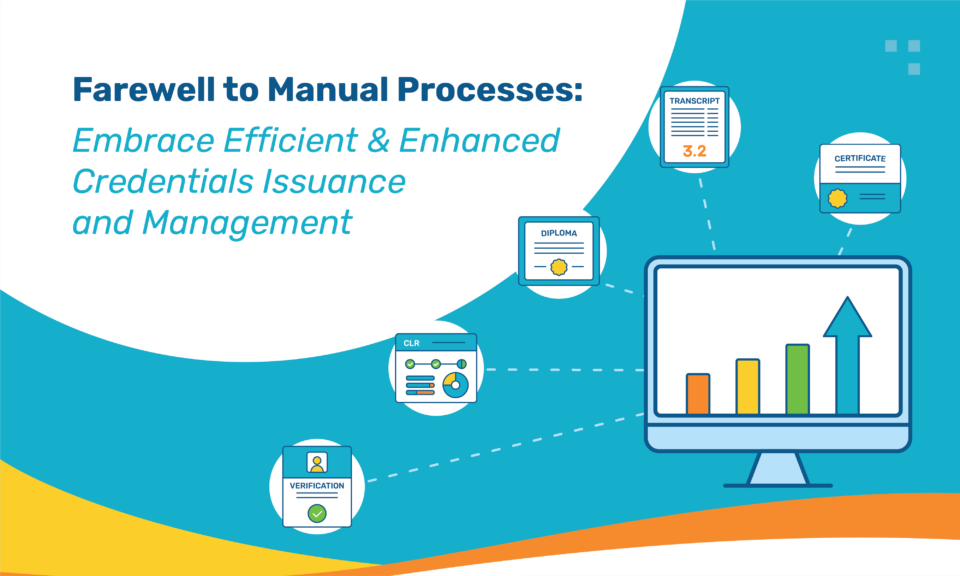 Farewell to Manual Processes:
Embrace Efficient & Enhanced Credentials Issuance and Management

TRANSCRIPT
3.2

CERTIFICATE

DIPLOMA

CLR

VERIFICATION